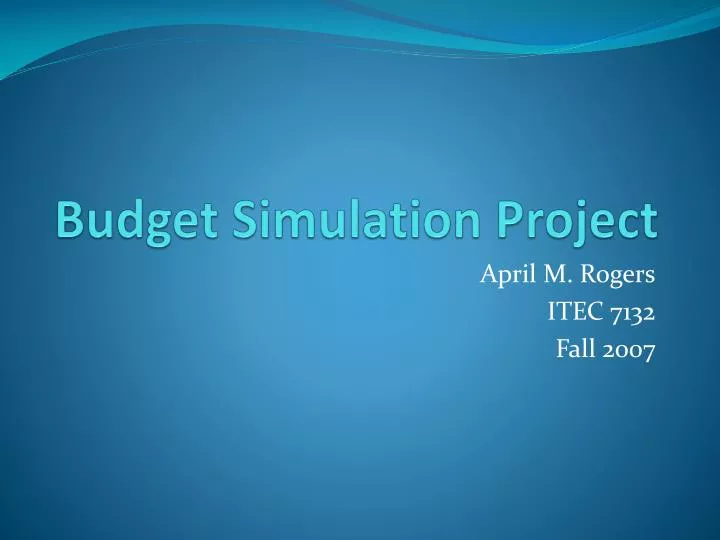 Budget Simulation Project

April M. Rogers
ITEC 7132
Fall 2007